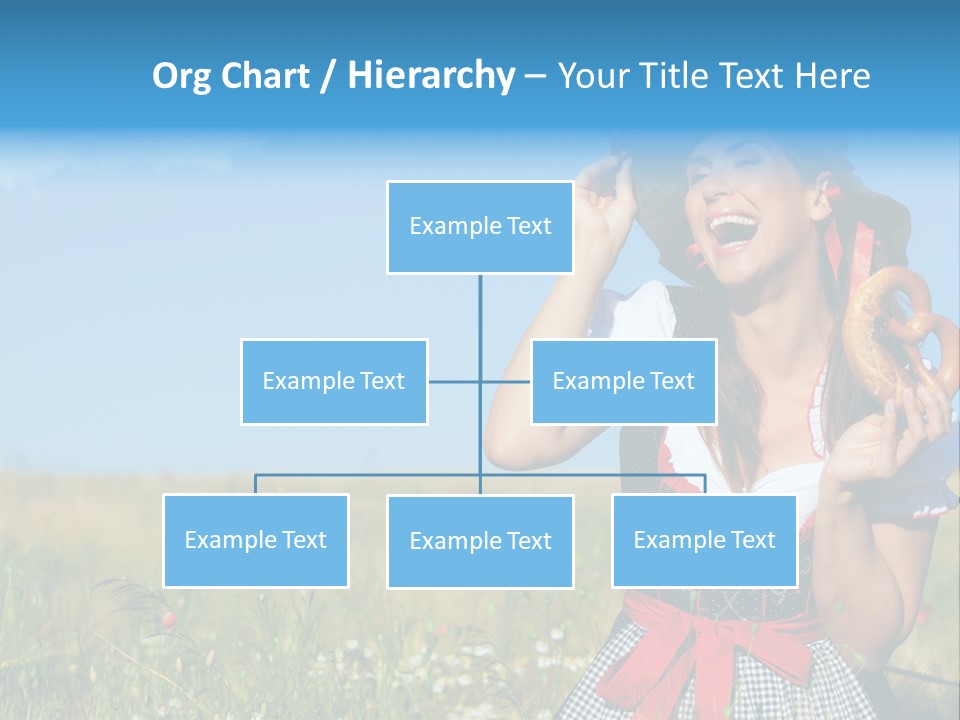 Org Chart / Hierarchy – Your Title Text Here

Example Text

Example Text

Example Text

Example Text

Example Text

Example Text